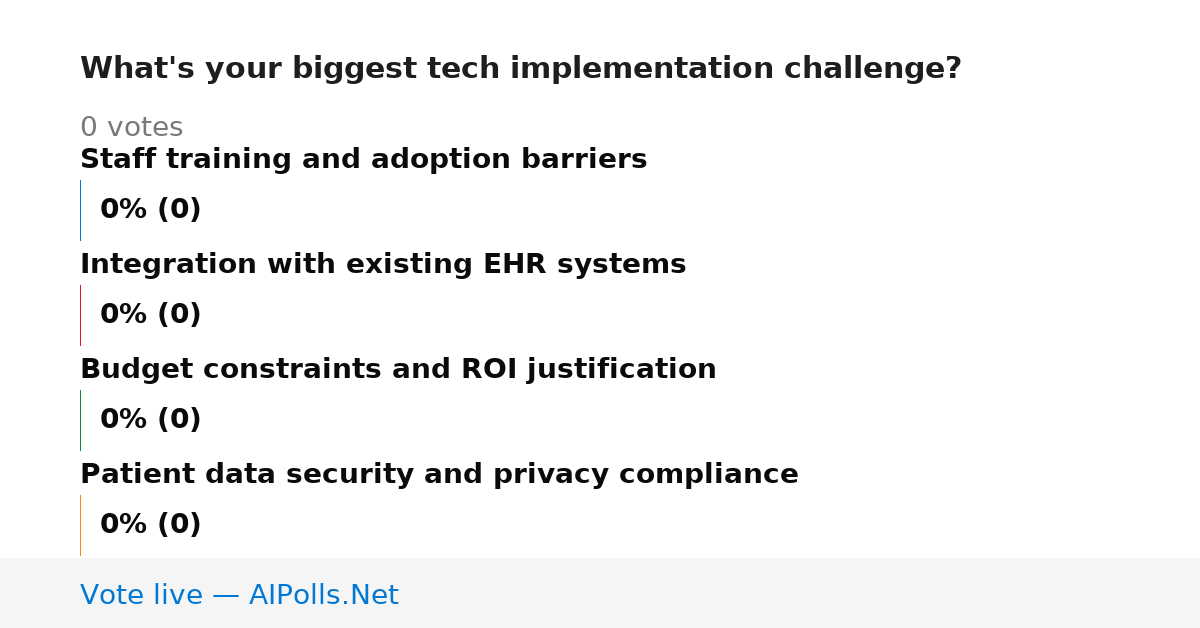 What's your biggest tech implementation challenge?

0 votes

Staff training and adoption barriers

0% (0)

Integration with existing EHR systems

0% (0)

Budget constraints and ROI justification

0% (0)

Patient data security and privacy compliance

0% (0)

Vote live — AIPolls.Net